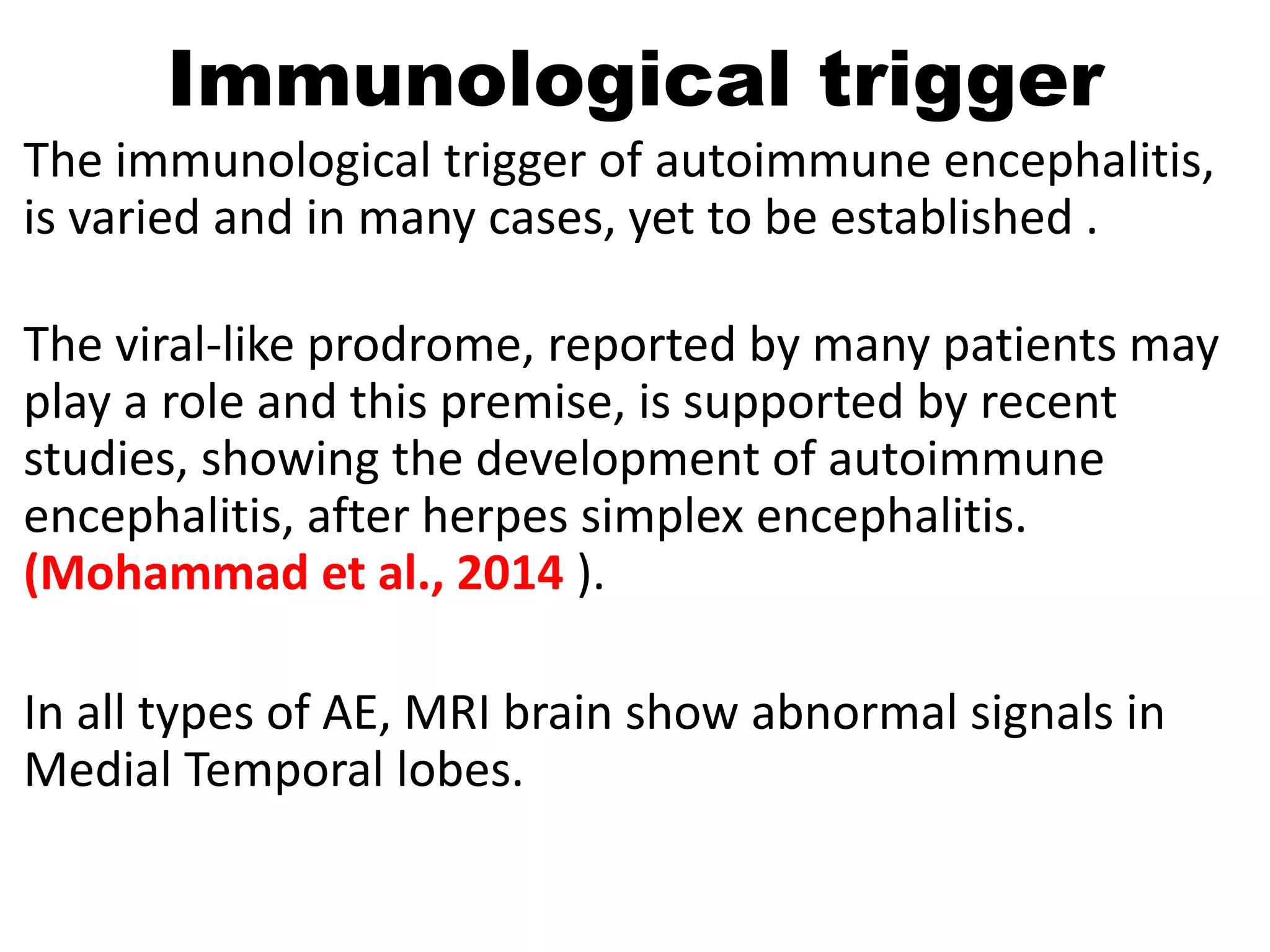 Immunological trigger

The immunological trigger of autoimmune encephalitis, is varied and in many cases, yet to be established .

The viral-like prodrome, reported by many patients may play a role and this premise, is supported by recent studies, showing the development of autoimmune encephalitis, after herpes simplex encephalitis. (Mohammad et al., 2014 ).

In all types of AE, MRI brain show abnormal signals in Medial Temporal lobes.